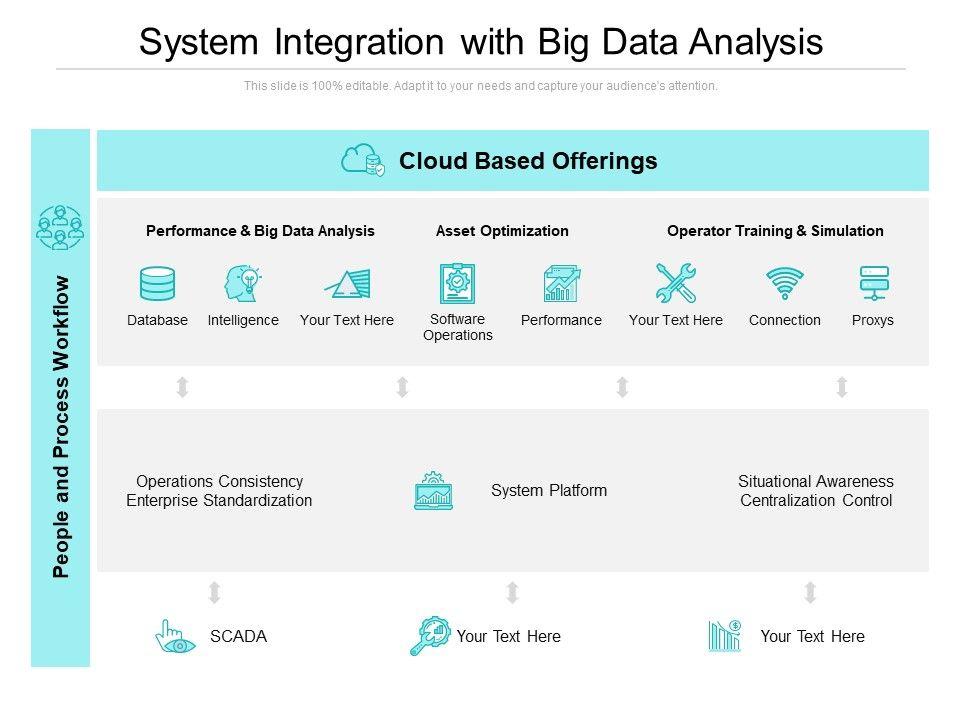 System Integration with Big Data Analysis

This slide is 100% editable. Adapt it to your needs and capture your audience's attention.

People and Process Workflow

Cloud Based Offerings

Performance & Big Data Analysis

Asset Optimization

Operator Training & Simulation

Database

Intelligence

Your Text Here

Software Operations

Performance

Your Text Here

Connection

Proxys

Operations Consistency Enterprise Standardization

System Platform

Situational Awareness Centralization Control

SCADA

Your Text Here

Your Text Here